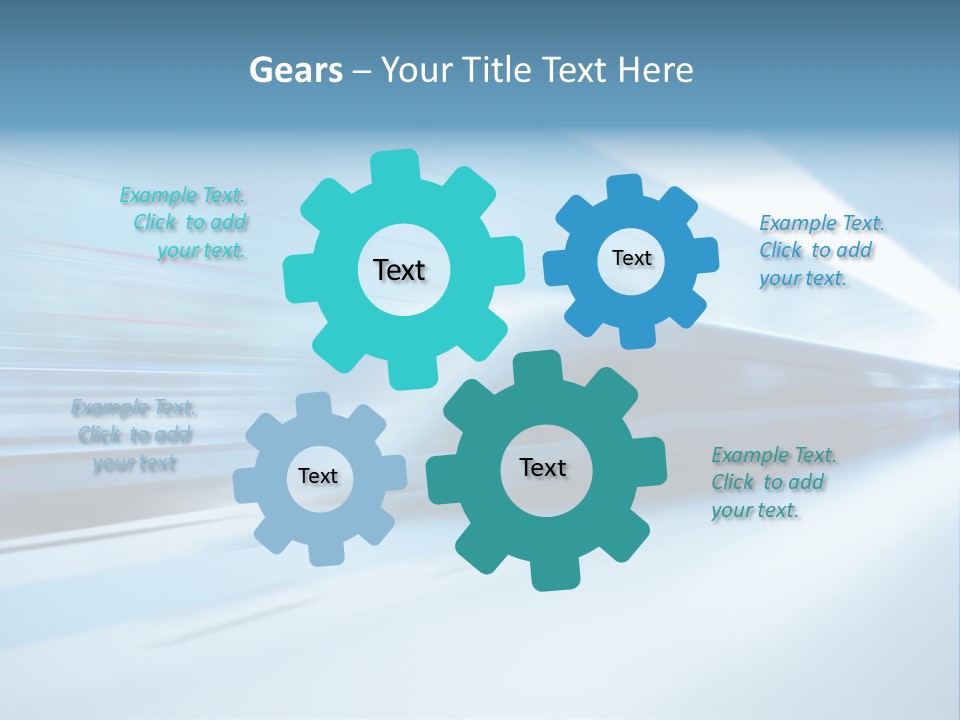 Gears – Your Title Text Here

Example Text. Click to add your text.

Text

Text

Example Text. Click to add your text.

Example Text. Click to add your text

Text

Text

Example Text. Click to add your text.